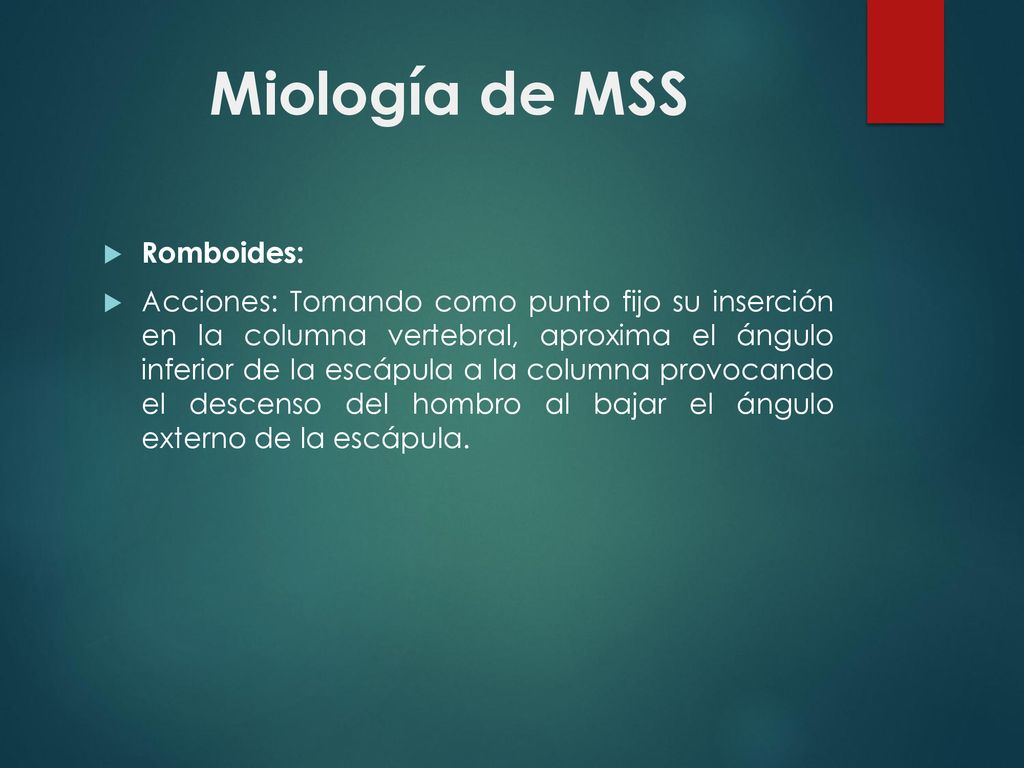 Miología de MSS

Romboides:

Acciones: Tomando como punto fijo su inserción en la columna vertebral, aproxima el ángulo inferior de la escápula a la columna provocando el descenso del hombro al bajar el ángulo externo de la escápula.